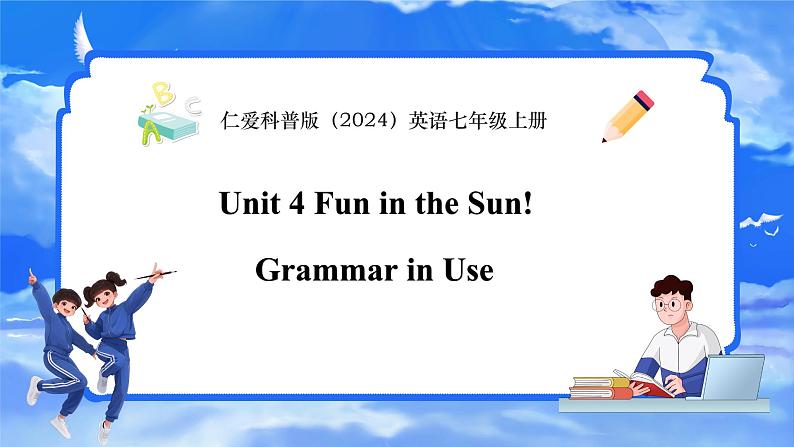 A B C

仁爱科普版（2024）英语七年级上册

Unit 4 Fun in the Sun!

Grammar in Use